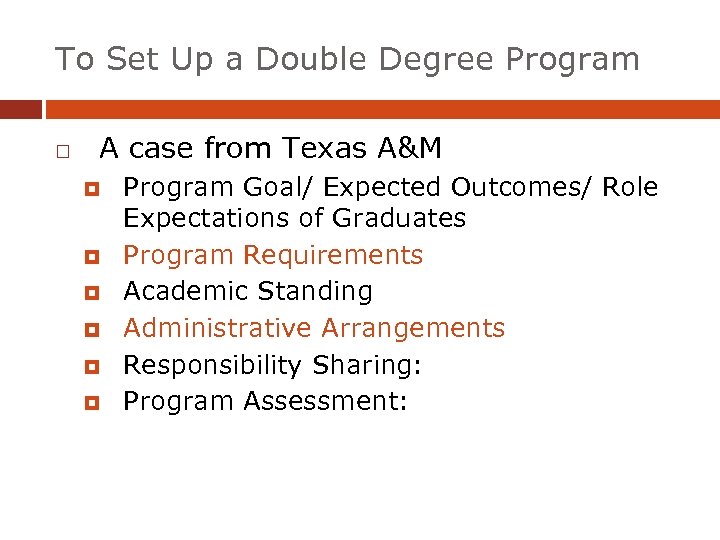 To Set Up a Double Degree Program

A case from Texas A&M

Program Goal/ Expected Outcomes/ Role Expectations of Graduates

Program Requirements

Academic Standing

Administrative Arrangements

Responsibility Sharing:

Program Assessment: